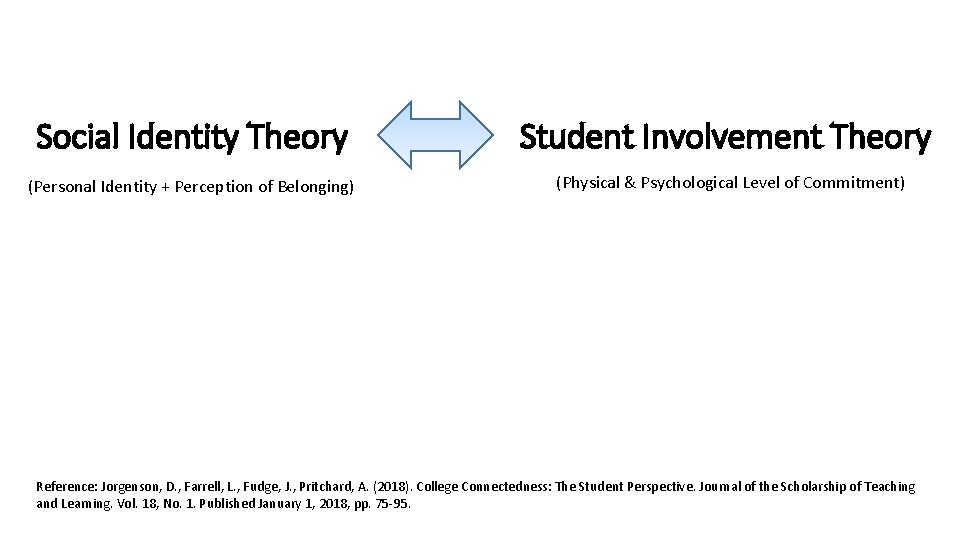 Social Identity Theory

(Personal Identity + Perception of Belonging)

Student Involvement Theory

(Physical & Psychological Level of Commitment)

Reference: Jorgenson, D., Farrell, L., Fudge, J., Pritchard, A. (2018). College Connectedness: The Student Perspective. Journal of the Scholarship of Teaching and Learning. Vol. 18, No. 1. Published January 1, 2018, pp. 75-95.